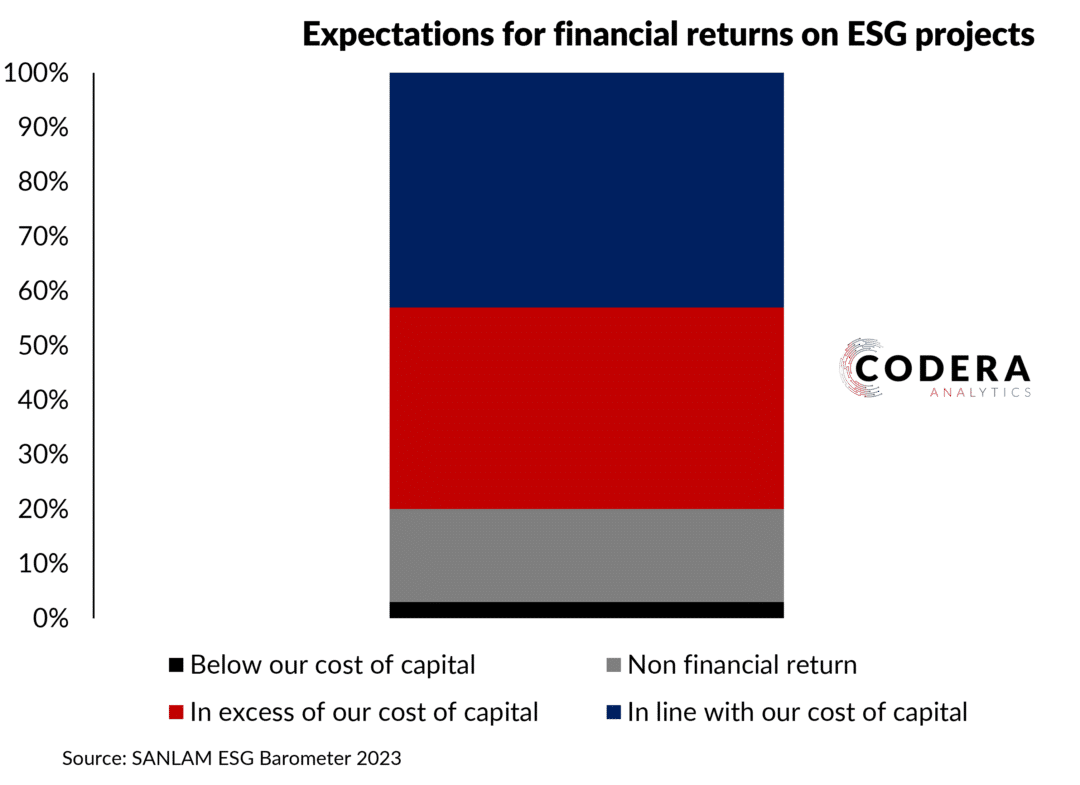 Expectations for financial returns on ESG projects

100%
90%
80%
70%
60%
50%
40%
30%
20%
10%
0%

CODERA
ANALYTICS

Below our cost of capital
Non financial return
In excess of our cost of capital
In line with our cost of capital

Source: SANLAM ESG Barometer 2023